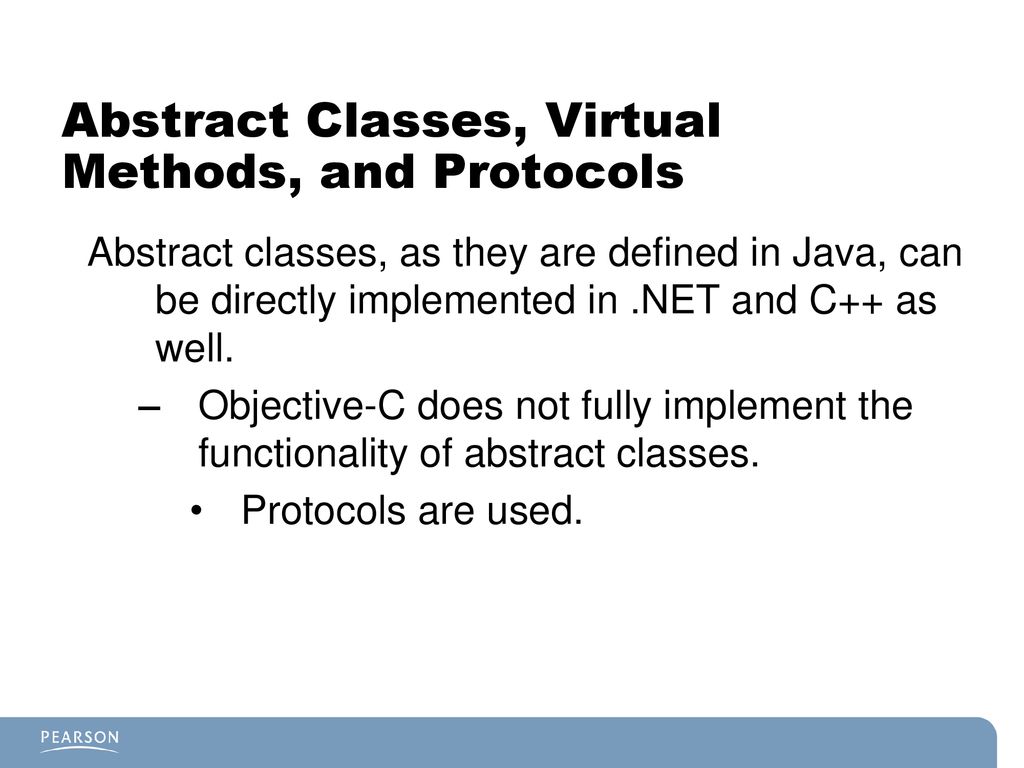 Abstract Classes, Virtual Methods, and Protocols

Abstract classes, as they are defined in Java, can be directly implemented in .NET and C++ as well.

– Objective-C does not fully implement the functionality of abstract classes.

• Protocols are used.

PEARSON